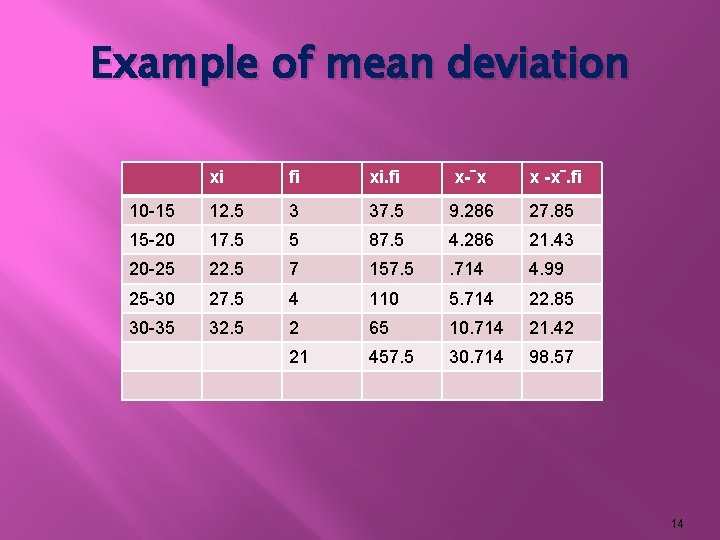 Example of mean deviation

|  | xi | fi | xi.fi | x-¯x | x -x¯.fi |
|---|---|---|---|---|---|
| 10-15 | 12.5 | 3 | 37.5 | 9.286 | 27.85 |
| 15-20 | 17.5 | 5 | 87.5 | 4.286 | 21.43 |
| 20-25 | 22.5 | 7 | 157.5 | .714 | 4.99 |
| 25-30 | 27.5 | 4 | 110 | 5.714 | 22.85 |
| 30-35 | 32.5 | 2 | 65 | 10.714 | 21.42 |
|  |  | 21 | 457.5 | 30.714 | 98.57 |
|  |  |  |  |  |  |

14